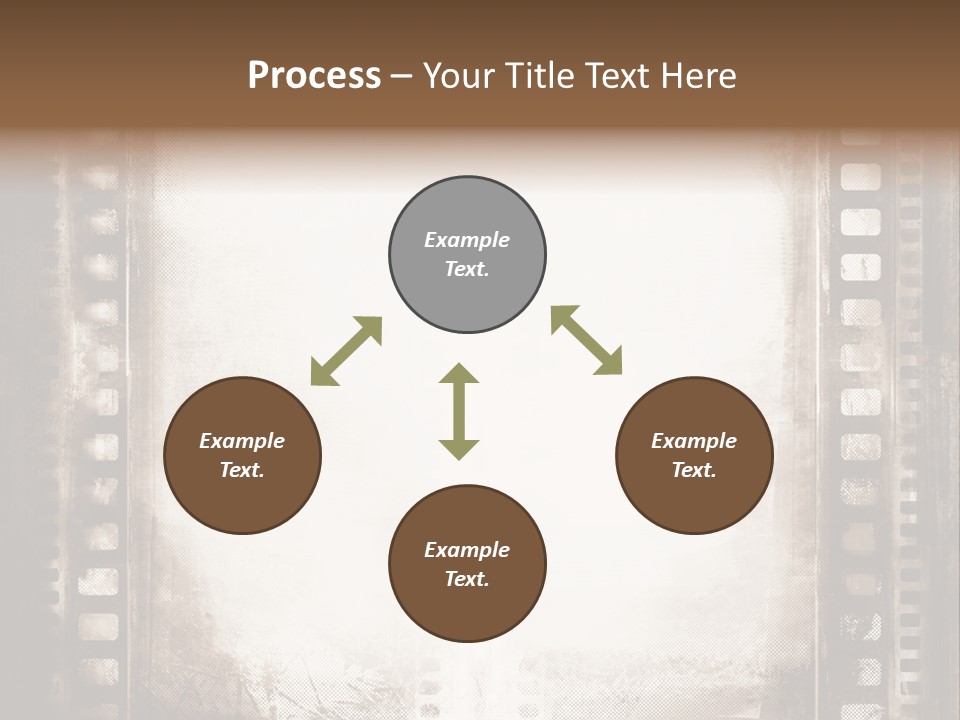 Process – Your Title Text Here

Example Text.

Example Text.

Example Text.

Example Text.